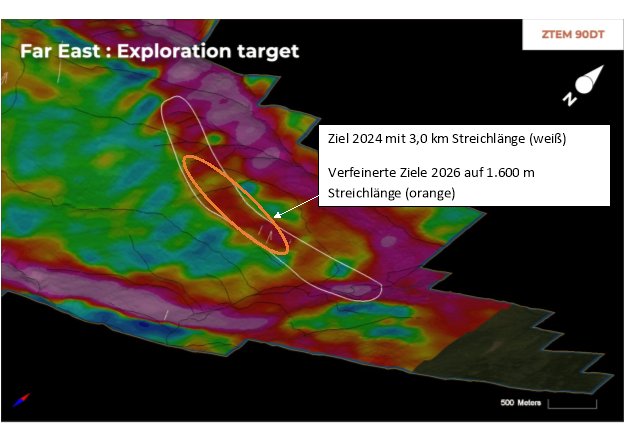 Far East : Exploration target

ZTEM 90DT

N

Ziel 2024 mit 3,0 km Streichlänge (weiß)

Verfeinerte Ziele 2026 auf 1.600 m Streichlänge (orange)

500 Meters